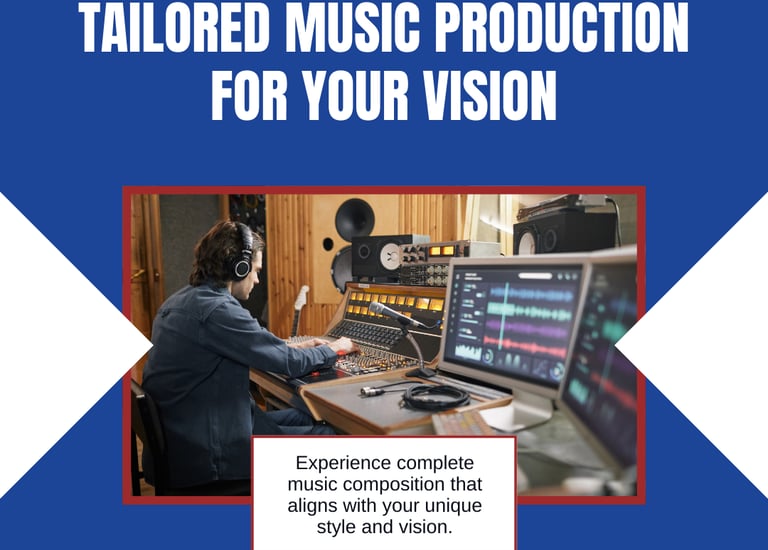 TAILORED MUSIC PRODUCTION FOR YOUR VISION

Experience complete music composition that aligns with your unique style and vision.